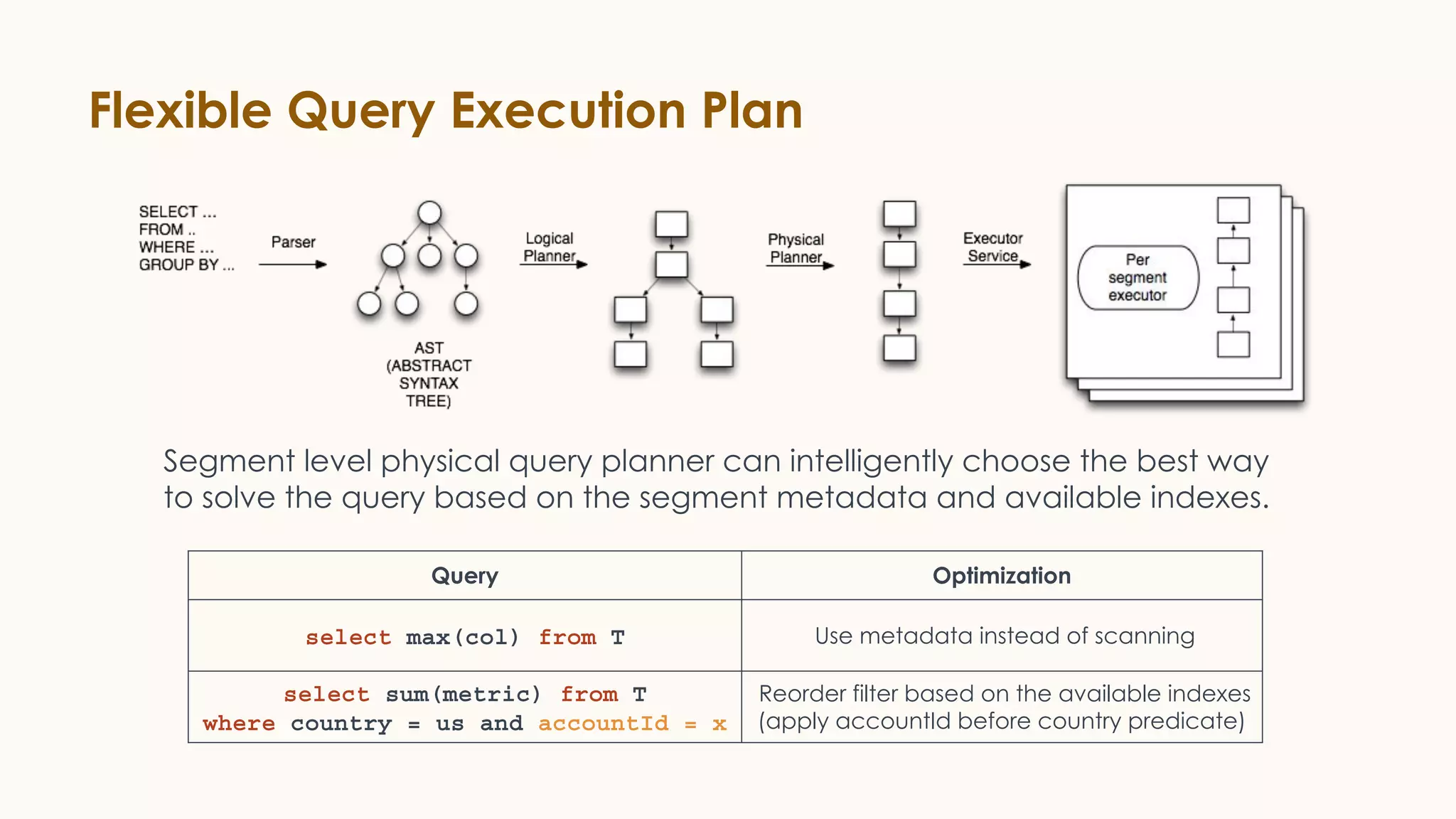 Flexible Query Execution Plan

SELECT ...
FROM ..
WHERE ...
GROUP BY ...

Parser

AST (ABSTRACT SYNTAX TREE)

Logical Planner

Physical Planner

Executor Service

Per segment executor

Segment level physical query planner can intelligently choose the best way to solve the query based on the segment metadata and available indexes.

| Query | Optimization |
|---|---|
| select max(col) from T | Use metadata instead of scanning |
| select sum(metric) from T where country = us and accountId = x | Reorder filter based on the available indexes (apply accountId before country predicate) |